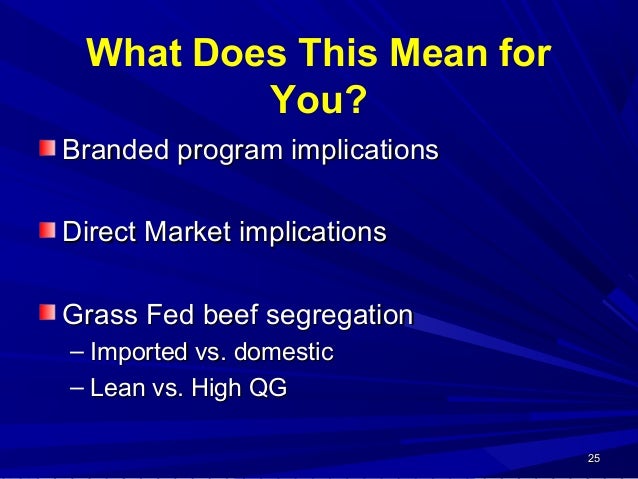 What Does This Mean for You?

Branded program implications

Direct Market implications

Grass Fed beef segregation
– Imported vs. domestic
– Lean vs. High QG

25